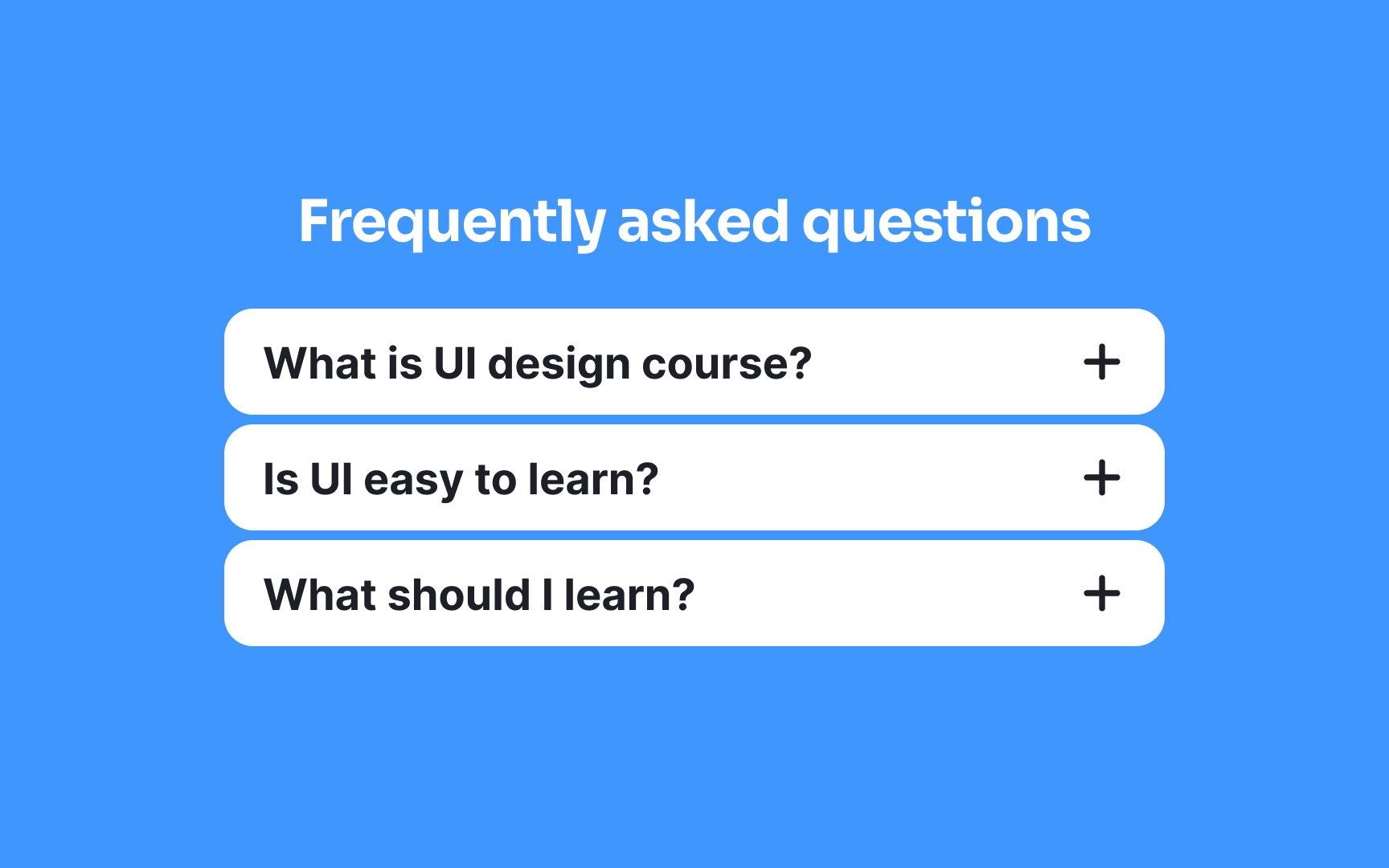 Frequently asked questions

What is UI design course? +

Is UI easy to learn? +

What should I learn? +